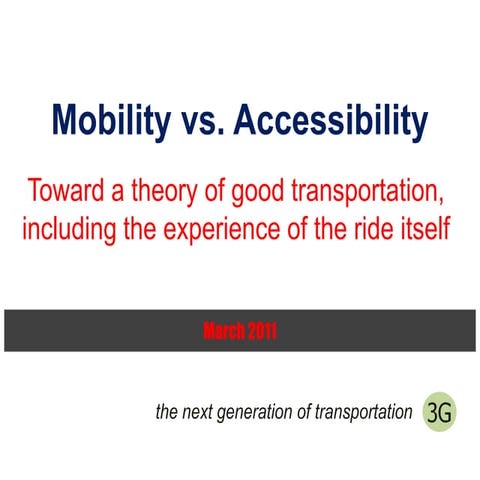 Mobility vs. Accessibility

Toward a theory of good transportation, including the experience of the ride itself

March 2011

the next generation of transportation 3G